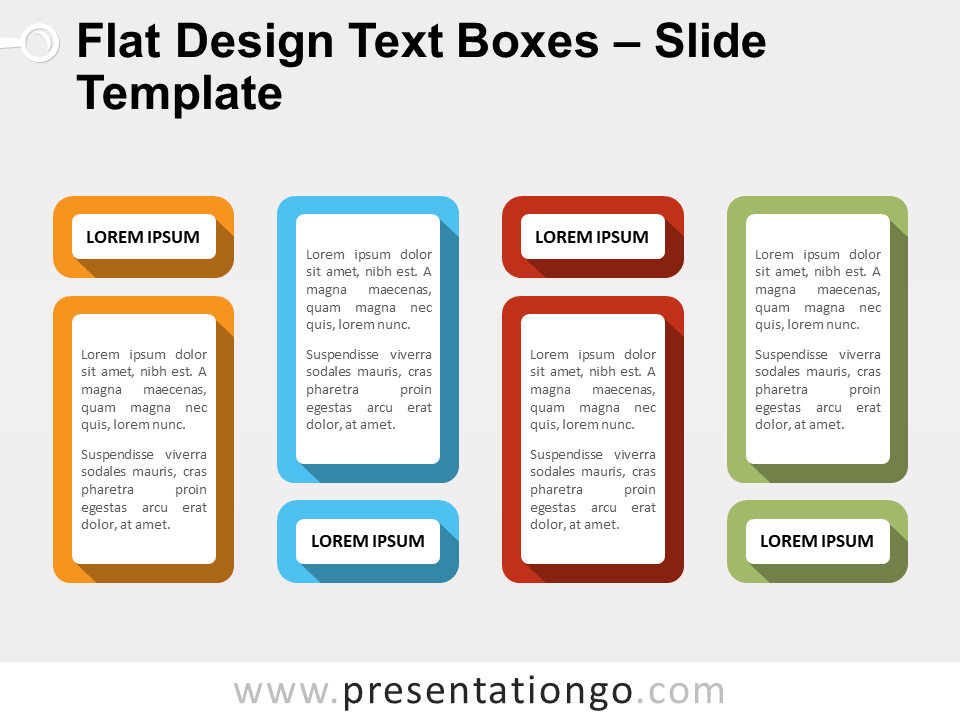 Flat Design Text Boxes – Slide Template

LOREM IPSUM

Lorem ipsum dolor sit amet, nibh est. A magna maecenas, quam magna nec quis, lorem nunc.

Suspendisse viverra sodales mauris, cras pharetra proin egestas arcu erat dolor, at amet.

Lorem ipsum dolor sit amet, nibh est. A magna maecenas, quam magna nec quis, lorem nunc.

Suspendisse viverra sodales mauris, cras pharetra proin egestas arcu erat dolor, at amet.

LOREM IPSUM

LOREM IPSUM

Lorem ipsum dolor sit amet, nibh est. A magna maecenas, quam magna nec quis, lorem nunc.

Suspendisse viverra sodales mauris, cras pharetra proin egestas arcu erat dolor, at amet.

Lorem ipsum dolor sit amet, nibh est. A magna maecenas, quam magna nec quis, lorem nunc.

Suspendisse viverra sodales mauris, cras pharetra proin egestas arcu erat dolor, at amet.

LOREM IPSUM

www.presentationgo.com